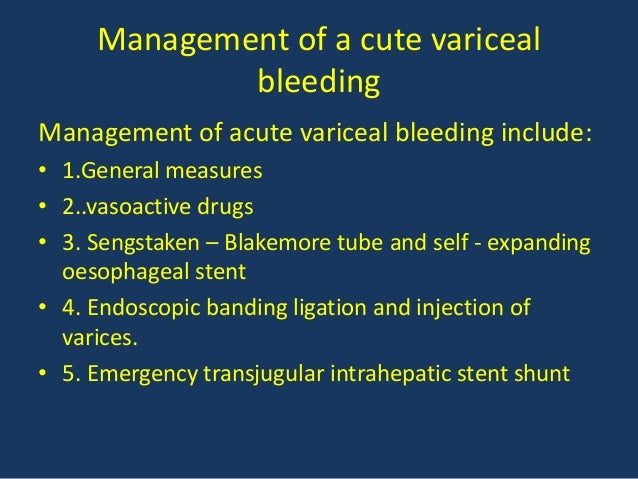 Management of a cute variceal bleeding

Management of acute variceal bleeding include:

• 1.General measures
• 2..vasoactive drugs
• 3. Sengstaken – Blakemore tube and self - expanding oesophageal stent
• 4. Endoscopic banding ligation and injection of varices.
• 5. Emergency transjugular intrahepatic stent shunt